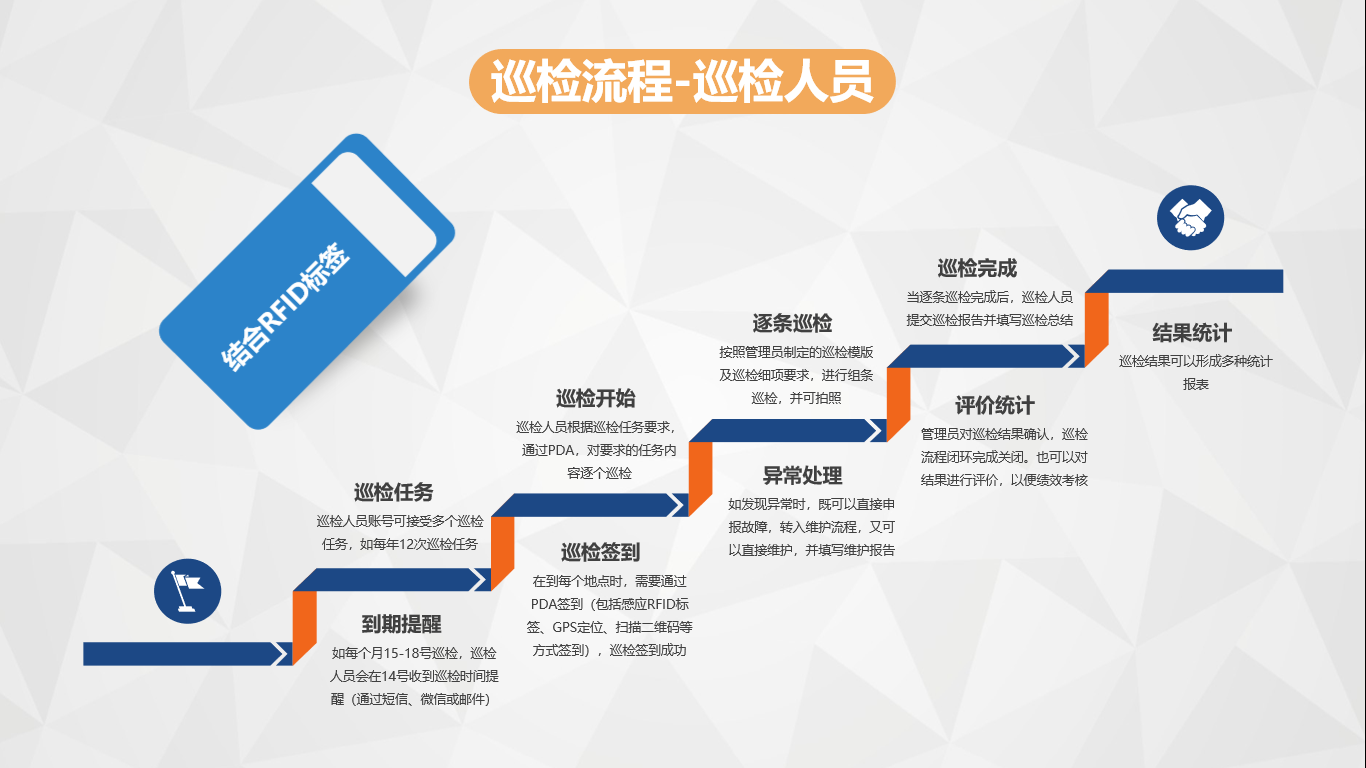 巡检流程-巡检人员

结合RFID标签

巡检任务
巡检人员账号可接受多个巡检任务，如每年12次巡检任务

到期提醒
如每个月15-18号巡检，巡检人员会在14号收到巡检时间提醒（通过短信、微信或邮件）

巡检开始
巡检人员根据巡检任务要求，通过PDA，对要求的任务内容逐个巡检

巡检签到
在到每个地点时，需要通过PDA签到（包括感应RFID标签、GPS定位、扫描二维码等方式签到），巡检签到成功

逐条巡检
按照管理员制定的巡检模版及巡检细项要求，进行组条巡检，并可拍照

异常处理
如发现异常时，既可以直接申报故障，转入维护流程，又可以直接维护，并填写维护报告

巡检完成
当逐条巡检完成后，巡检人员提交巡检报告并填写巡检总结

评价统计
管理员对巡检结果确认，巡检流程闭环完成关闭。也可以对结果进行评价，以便绩效考核

结果统计
巡检结果可以形成多种统计报表